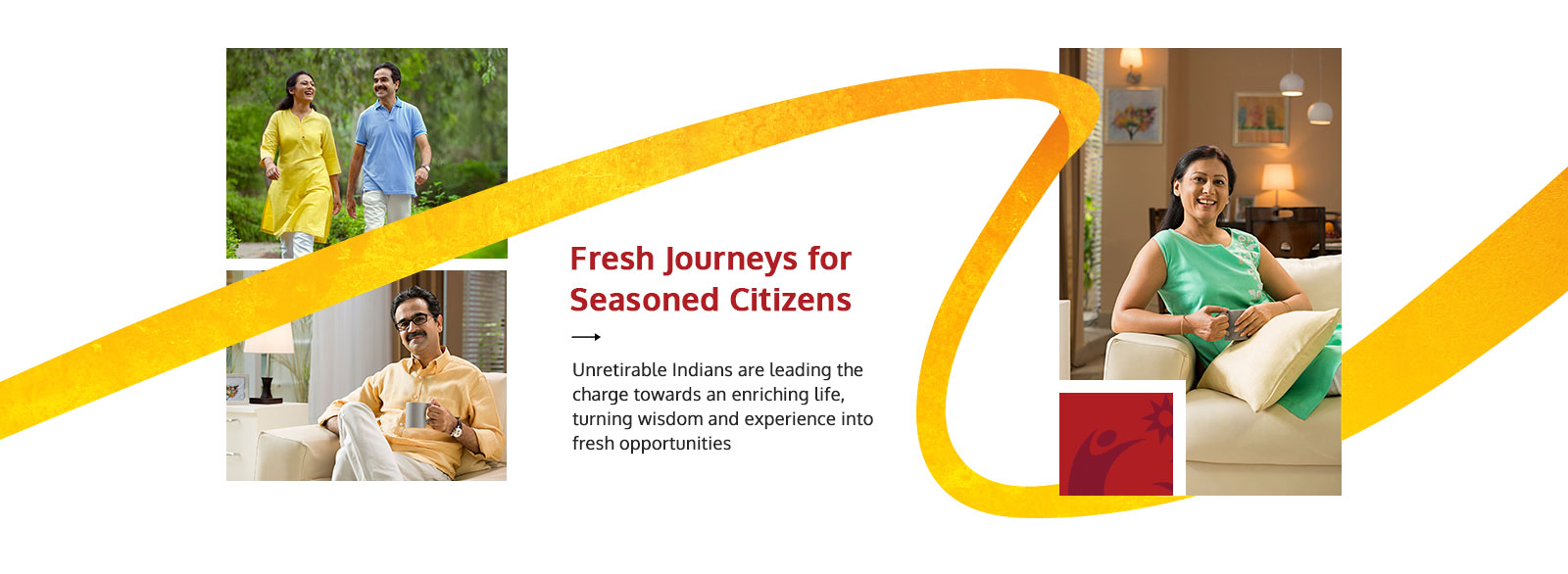 Fresh Journeys for Seasoned Citizens

Unretirable Indians are leading the charge towards an enriching life, turning wisdom and experience into fresh opportunities